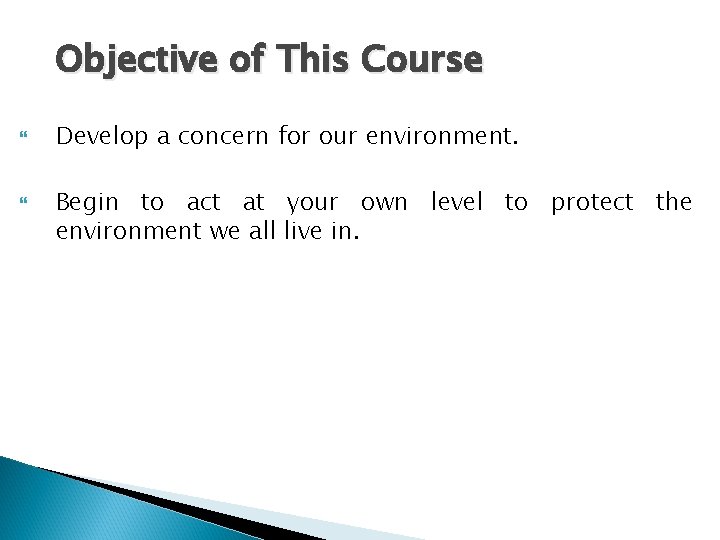 Objective of This Course

Develop a concern for our environment.

Begin to act at your own level to protect the environment we all live in.